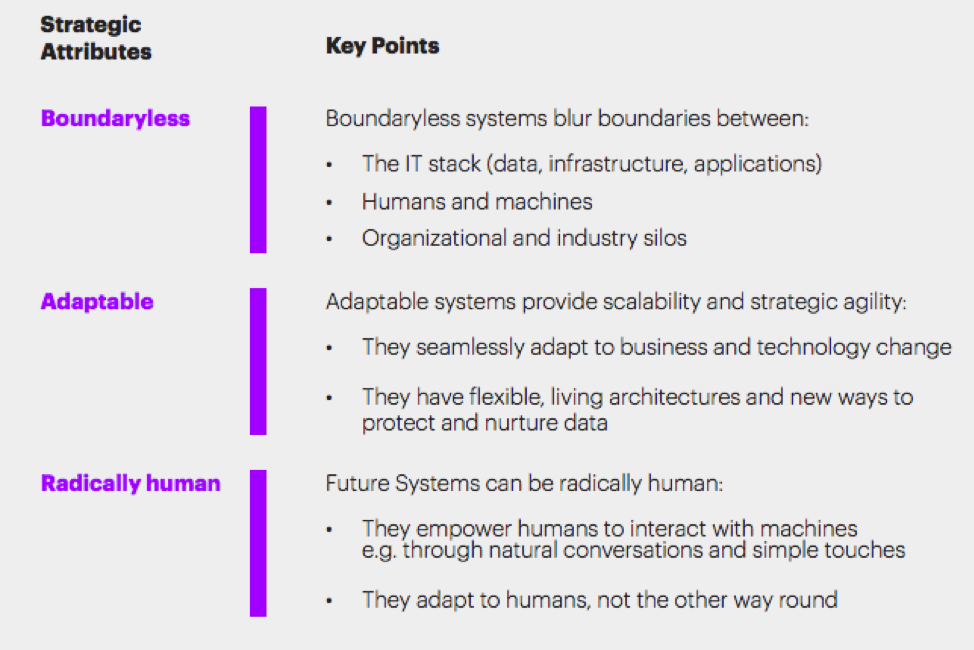 | Strategic Attributes | Key Points |
|---|---|
| Boundaryless | Boundaryless systems blur boundaries between: • The IT stack (data, infrastructure, applications) • Humans and machines • Organizational and industry silos |
| Adaptable | Adaptable systems provide scalability and strategic agility: • They seamlessly adapt to business and technology change • They have flexible, living architectures and new ways to protect and nurture data |
| Radically human | Future Systems can be radically human: • They empower humans to interact with machines e.g. through natural conversations and simple touches • They adapt to humans, not the other way round |